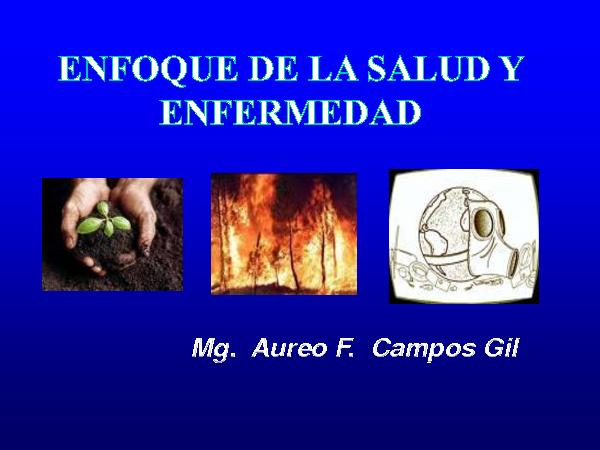 ENFOQUE DE LA SALUD Y ENFERMEDAD

Mg. Aureo F. Campos Gil